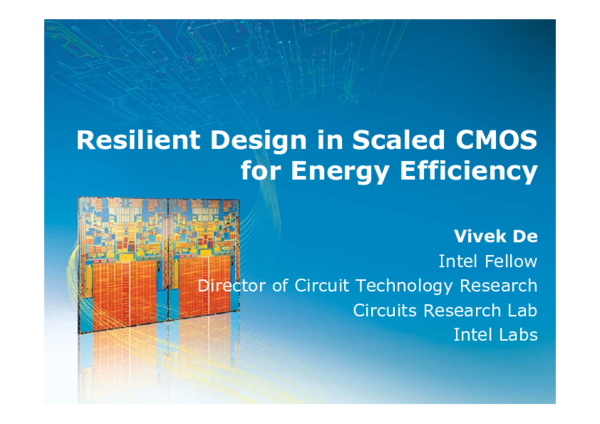 Resilient Design in Scaled CMOS for Energy Efficiency

Vivek De
Intel Fellow
Director of Circuit Technology Research
Circuits Research Lab
Intel Labs